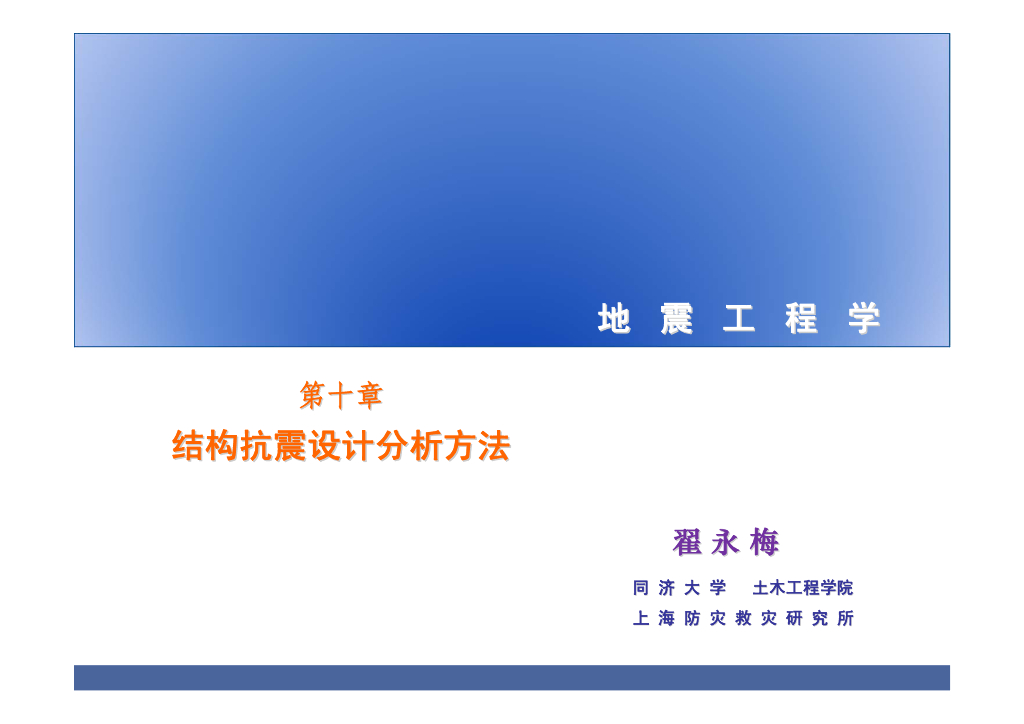 地 震 工 程 学

第十章

结构抗震设计分析方法

翟 永 梅

同 济 大 学　土木工程学院

上 海 防 灾 救 灾 研 究 所